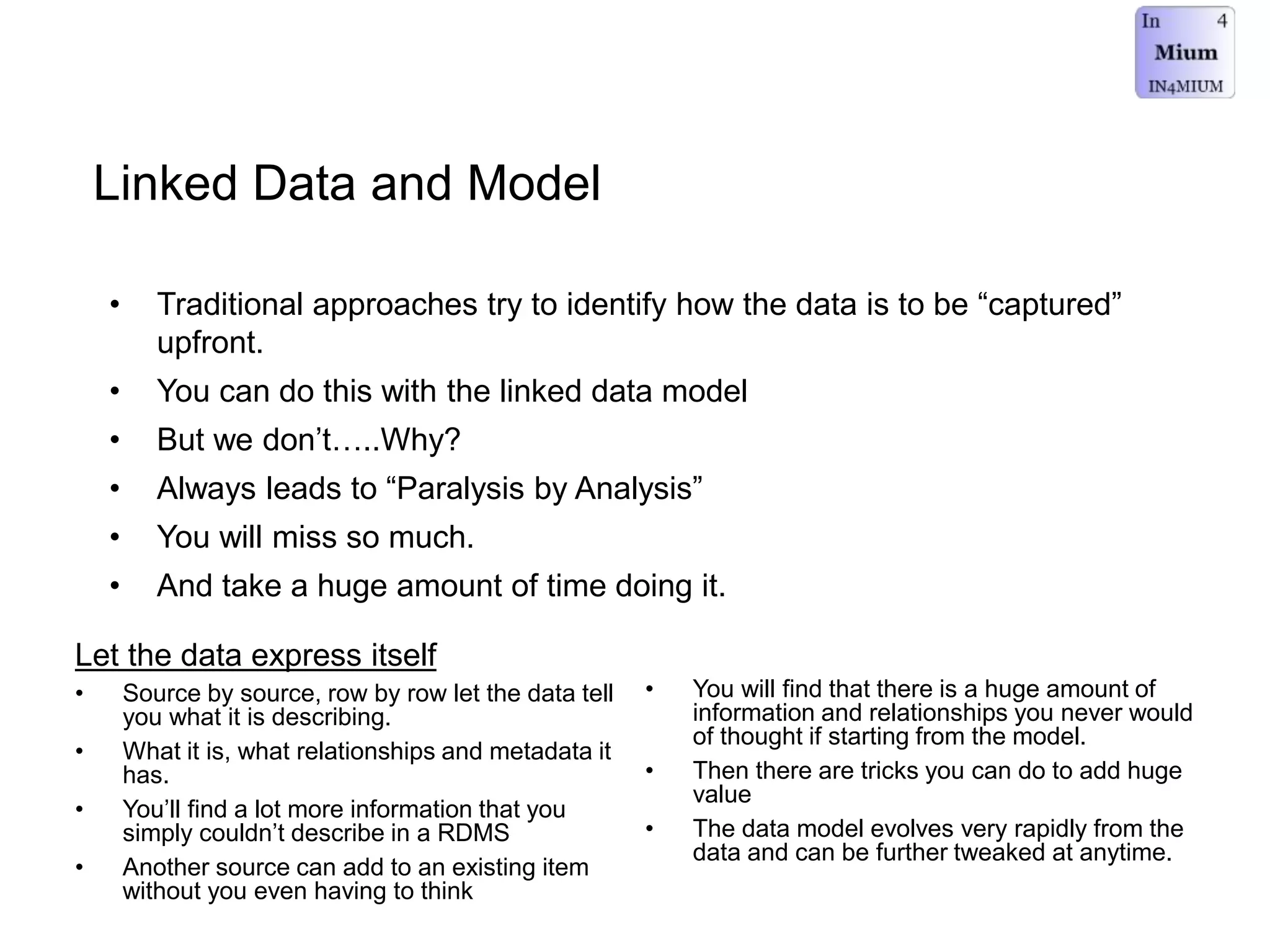 In 4
Mium
IN4MIUM

Linked Data and Model

• Traditional approaches try to identify how the data is to be “captured” upfront.
• You can do this with the linked data model
• But we don’t…..Why?
• Always leads to “Paralysis by Analysis”
• You will miss so much.
• And take a huge amount of time doing it.

Let the data express itself

• Source by source, row by row let the data tell you what it is describing.
• What it is, what relationships and metadata it has.
• You’ll find a lot more information that you simply couldn’t describe in a RDMS
• Another source can add to an existing item without you even having to think

• You will find that there is a huge amount of information and relationships you never would of thought if starting from the model.
• Then there are tricks you can do to add huge value
• The data model evolves very rapidly from the data and can be further tweaked at anytime.